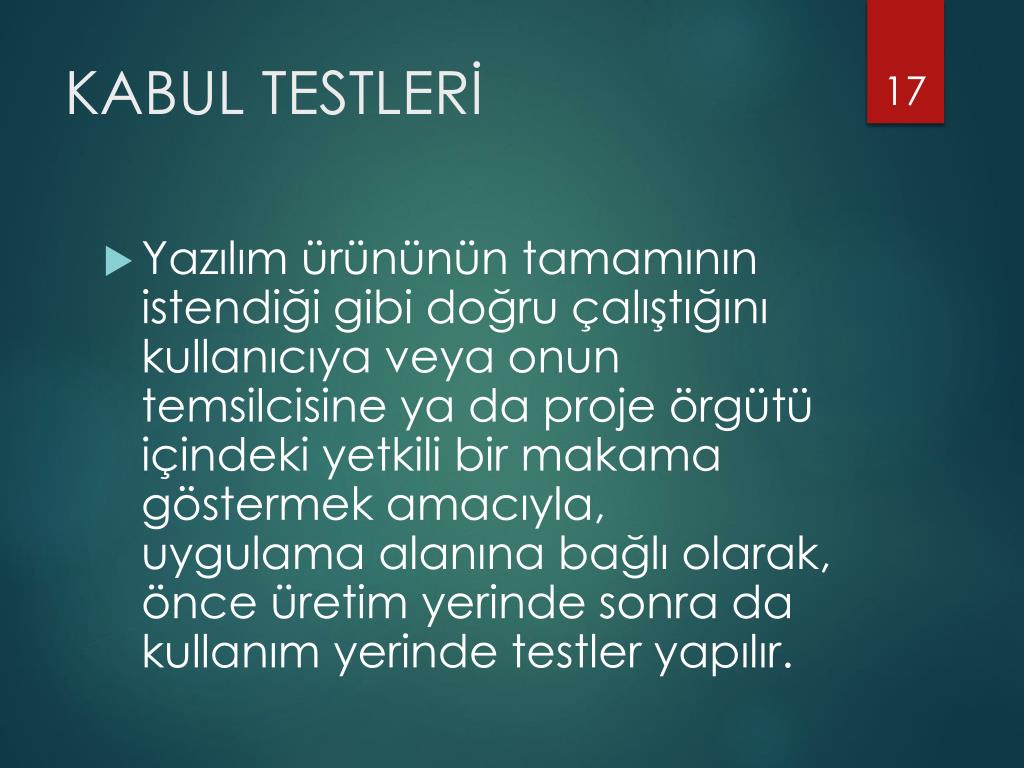 KABUL TESTLERİ

17

Yazılım ürününün tamamının istendiği gibi doğru çalıştığını kullanıcıya veya onun temsilcisine ya da proje örgütü içindeki yetkili bir makama göstermek amacıyla, uygulama alanına bağlı olarak, önce üretim yerinde sonra da kullanım yerinde testler yapılır.